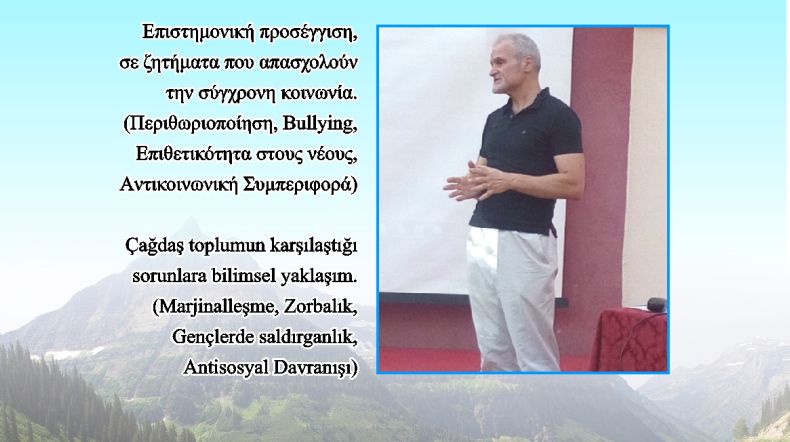 Επιστημονική προσέγγιση, σε ζητήματα που απασχολούν την σύγχρονη κοινωνία. (Περιθωριοποίηση, Bullying, Επιθετικότητα στους νέους, Αντικοινωνική Συμπεριφορά)

Çağdaş toplumun karşılaştığı sorunlara bilimsel yaklaşım. (Marjinalleşme, Zorbalık, Gençlerde saldırganlık, Antisosyal Davranışı)